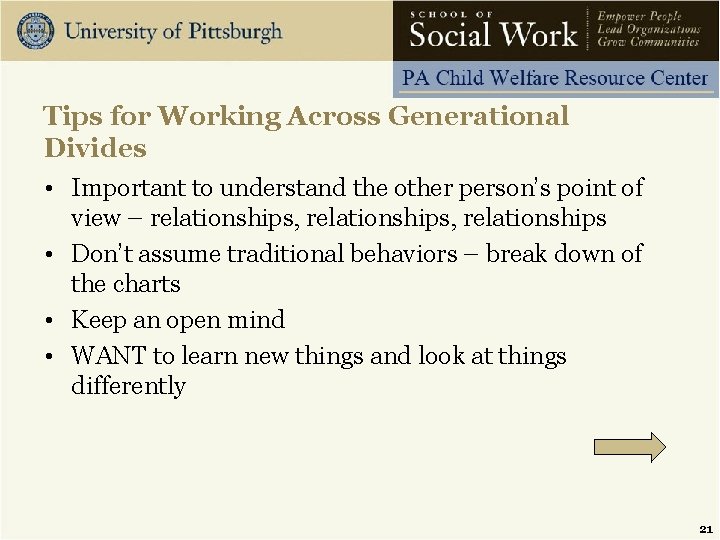 University of Pittsburgh

SCHOOL OF
Social Work

Empower People
Lead Organizations
Grow Communities

PA Child Welfare Resource Center

Tips for Working Across Generational Divides

• Important to understand the other person's point of view – relationships, relationships, relationships
• Don't assume traditional behaviors – break down of the charts
• Keep an open mind
• WANT to learn new things and look at things differently

21